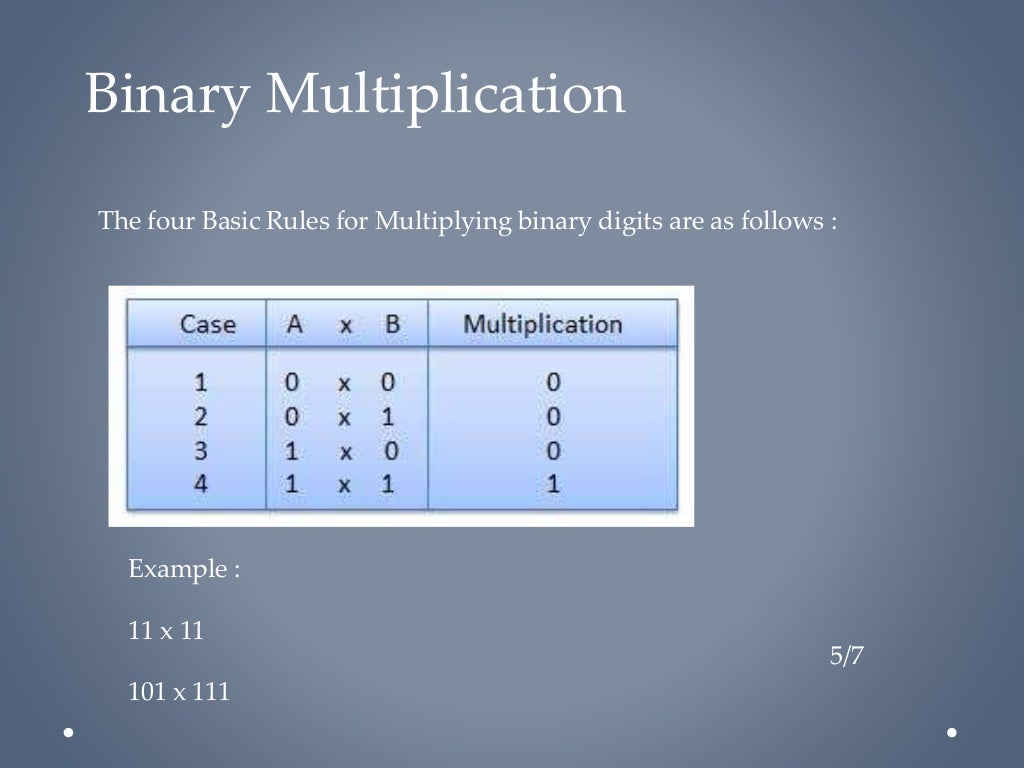 Binary Multiplication

The four Basic Rules for Multiplying binary digits are as follows :

| Case | A x B | Multiplication |
|---|---|---|
| 1 | 0 x 0 | 0 |
| 2 | 0 x 1 | 0 |
| 3 | 1 x 0 | 0 |
| 4 | 1 x 1 | 1 |

Example :

11 x 11

101 x 111

5/7